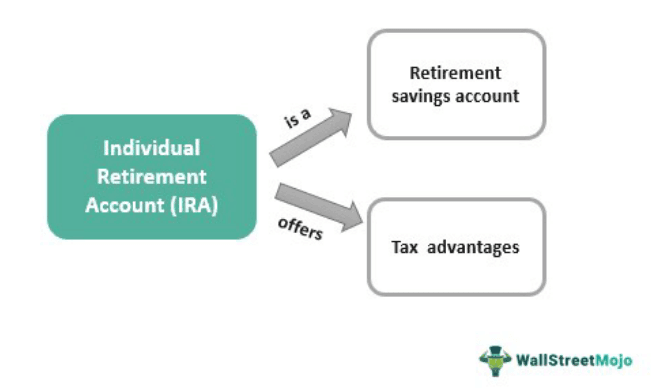 Individual Retirement Account (IRA)

is a

Retirement savings account

offers

Tax advantages

WallStreetMojo